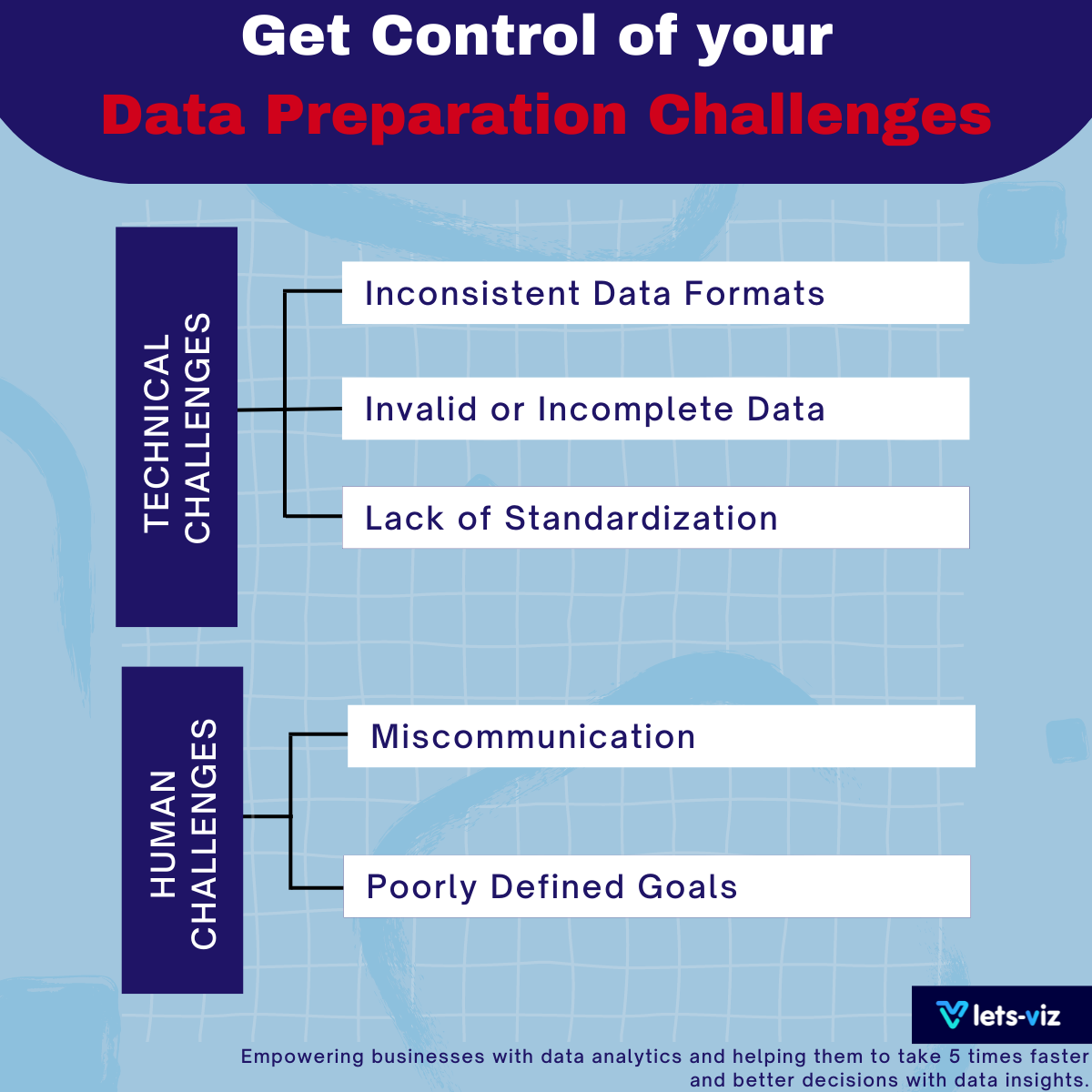 Get Control of your
Data Preparation Challenges

TECHNICAL CHALLENGES

Inconsistent Data Formats

Invalid or Incomplete Data

Lack of Standardization

HUMAN CHALLENGES

Miscommunication

Poorly Defined Goals

lets-viz

Empowering businesses with data analytics and helping them to take 5 times faster and better decisions with data insights.